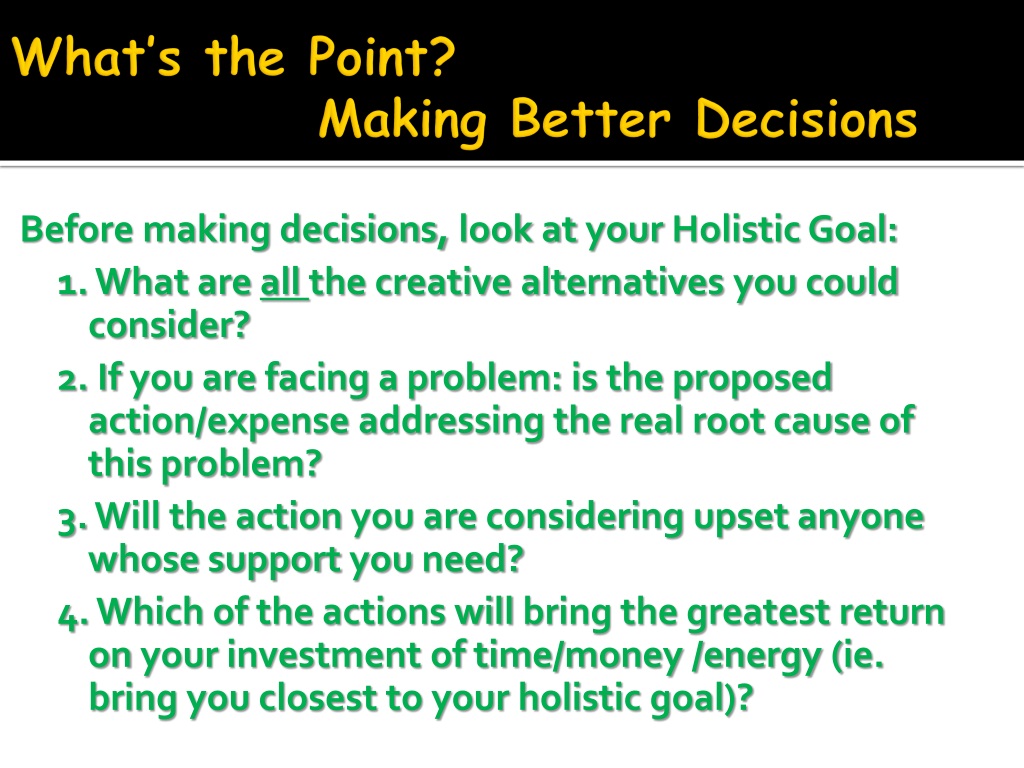 What's the Point?
Making Better Decisions

Before making decisions, look at your Holistic Goal:

1. What are all the creative alternatives you could consider?

2. If you are facing a problem: is the proposed action/expense addressing the real root cause of this problem?

3. Will the action you are considering upset anyone whose support you need?

4. Which of the actions will bring the greatest return on your investment of time/money /energy (ie. bring you closest to your holistic goal)?